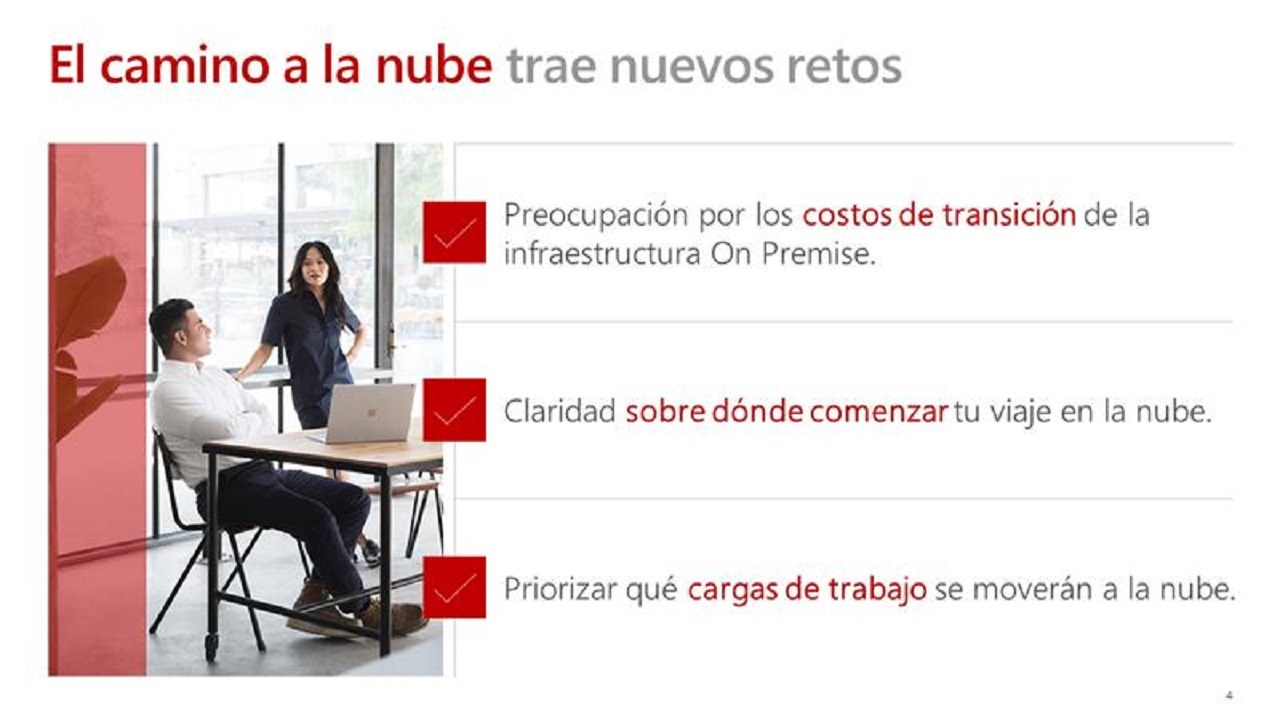 El camino a la nube trae nuevos retos

Preocupación por los costos de transición de la infraestructura On Premise.

Claridad sobre dónde comenzar tu viaje en la nube.

Priorizar qué cargas de trabajo se moverán a la nube.

4